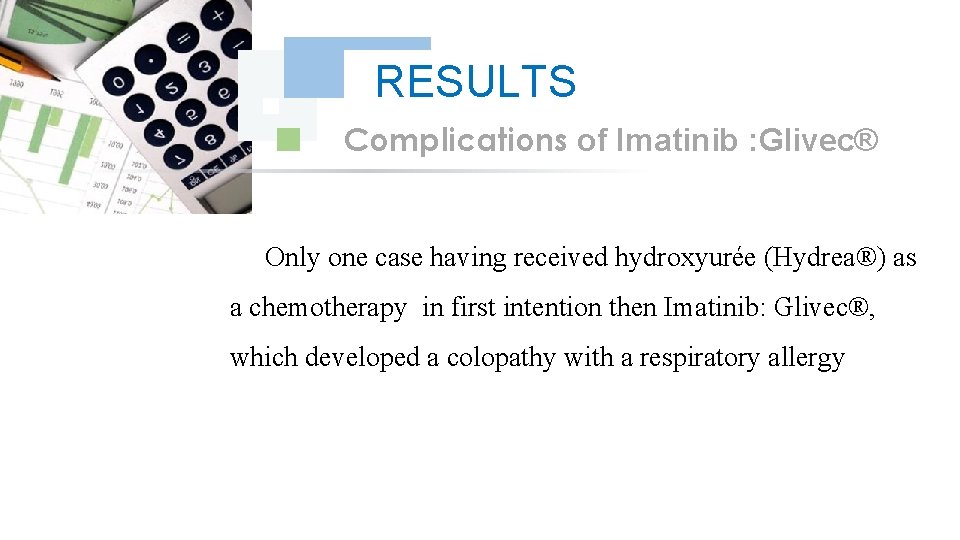 RESULTS

Complications of Imatinib :Glivec®

Only one case having received hydroxyurée (Hydrea®) as a chemotherapy in first intention then Imatinib: Glivec®, which developed a colopathy with a respiratory allergy